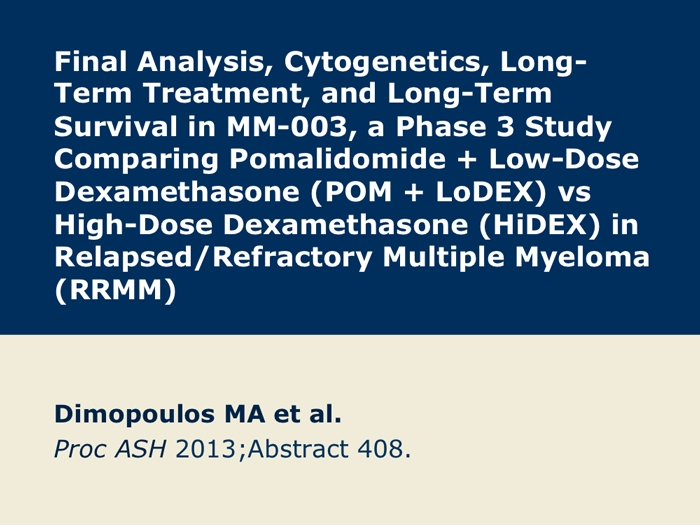 Final Analysis, Cytogenetics, Long-Term Treatment, and Long-Term Survival in MM-003, a Phase 3 Study Comparing Pomalidomide + Low-Dose Dexamethasone (POM + LoDEX) vs High-Dose Dexamethasone (HiDEX) in Relapsed/Refractory Multiple Myeloma (RRMM)

Dimopoulos MA et al.
Proc ASH 2013;Abstract 408.